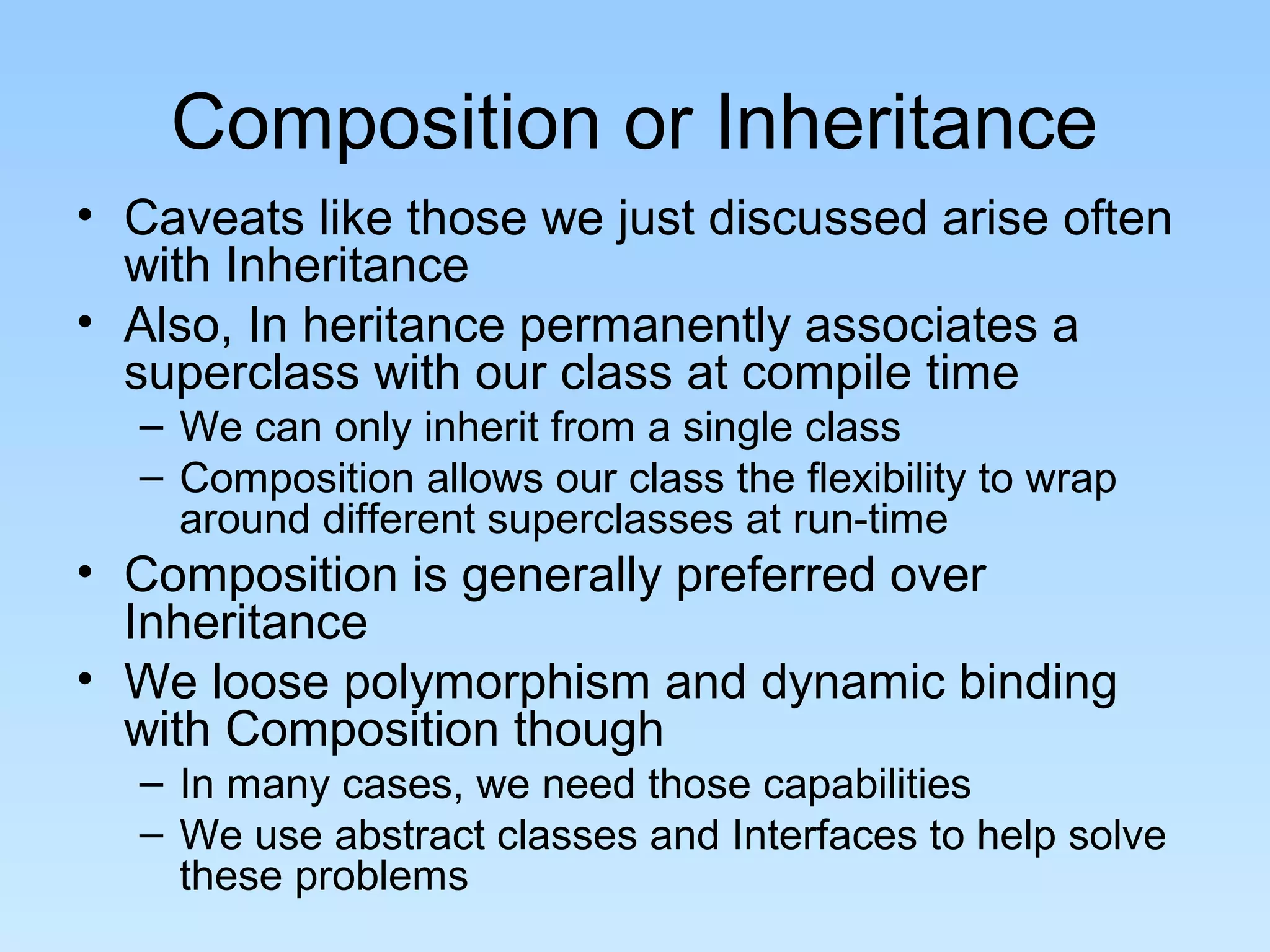 Composition or Inheritance

• Caveats like those we just discussed arise often with Inheritance
• Also, In heritance permanently associates a superclass with our class at compile time
– We can only inherit from a single class
– Composition allows our class the flexibility to wrap around different superclasses at run-time
• Composition is generally preferred over Inheritance
• We loose polymorphism and dynamic binding with Composition though
– In many cases, we need those capabilities
– We use abstract classes and Interfaces to help solve these problems